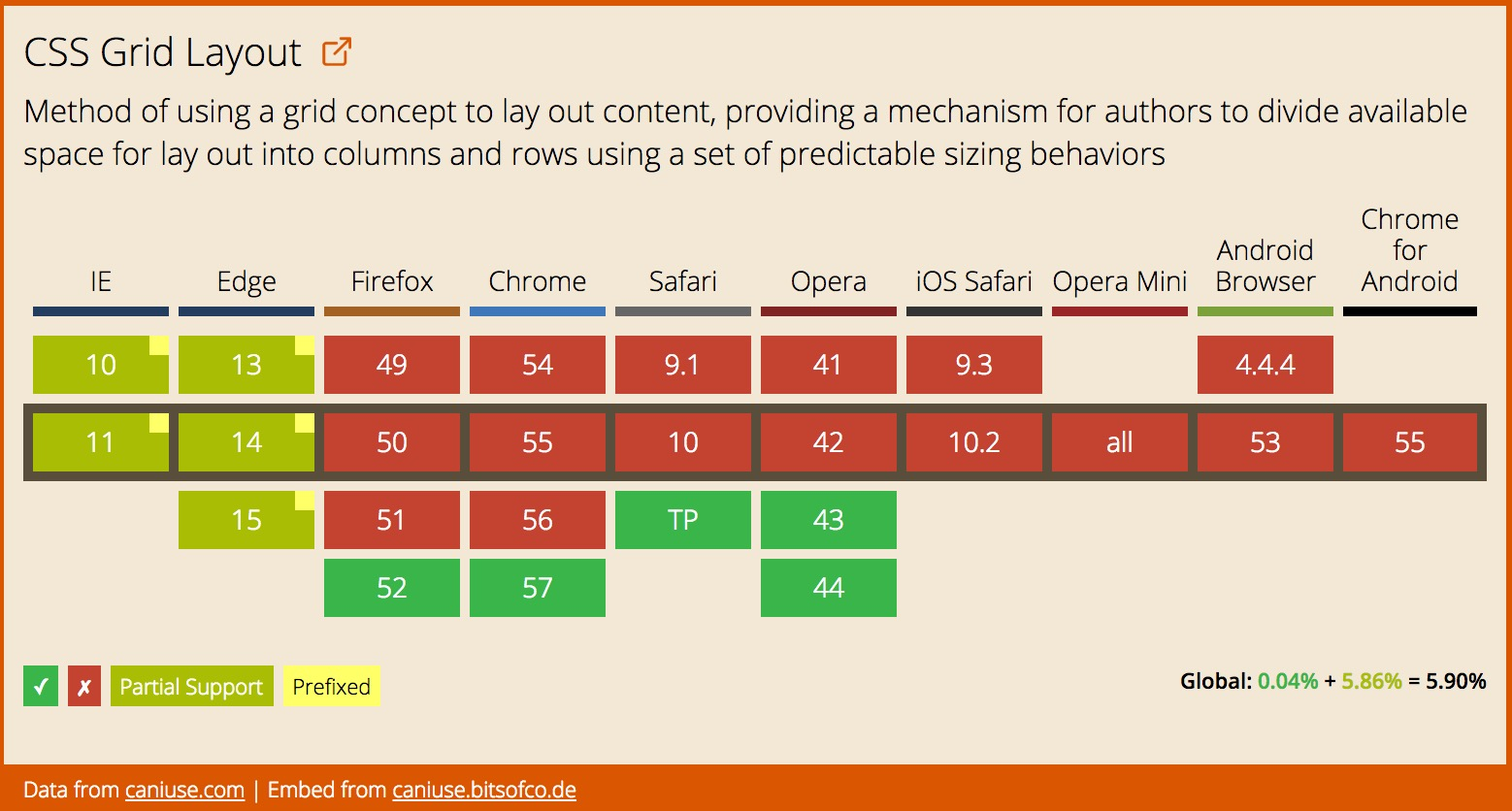 CSS Grid Layout

Method of using a grid concept to lay out content, providing a mechanism for authors to divide available space for lay out into columns and rows using a set of predictable sizing behaviors

| IE | Edge | Firefox | Chrome | Safari | Opera | iOS Safari | Opera Mini | Android Browser | Chrome for Android |
|---|---|---|---|---|---|---|---|---|---|
| 10 | 13 | 49 | 54 | 9.1 | 41 | 9.3 | | 4.4.4 | |
| 11 | 14 | 50 | 55 | 10 | 42 | 10.2 | all | 53 | 55 |
| | 15 | 51 | 56 | TP | 43 | | | | |
| | | 52 | 57 | | 44 | | | | |

✓ ✗ Partial Support Prefixed

Global: 0.04% + 5.86% = 5.90%

Data from caniuse.com | Embed from caniuse.bitsofco.de